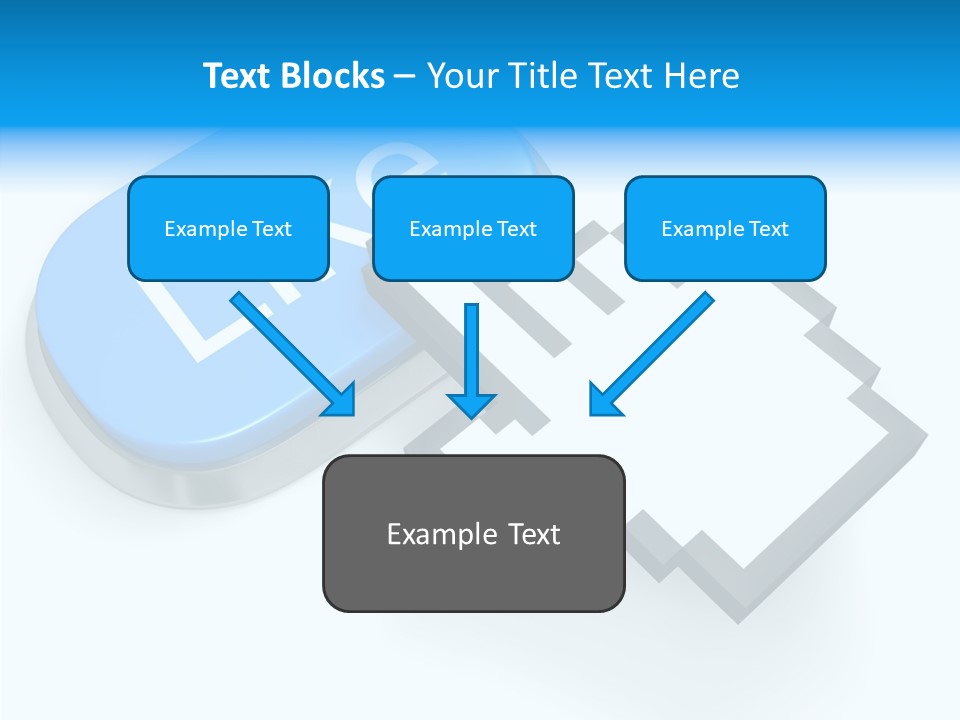 Text Blocks – Your Title Text Here

Example Text

Example Text

Example Text

Example Text